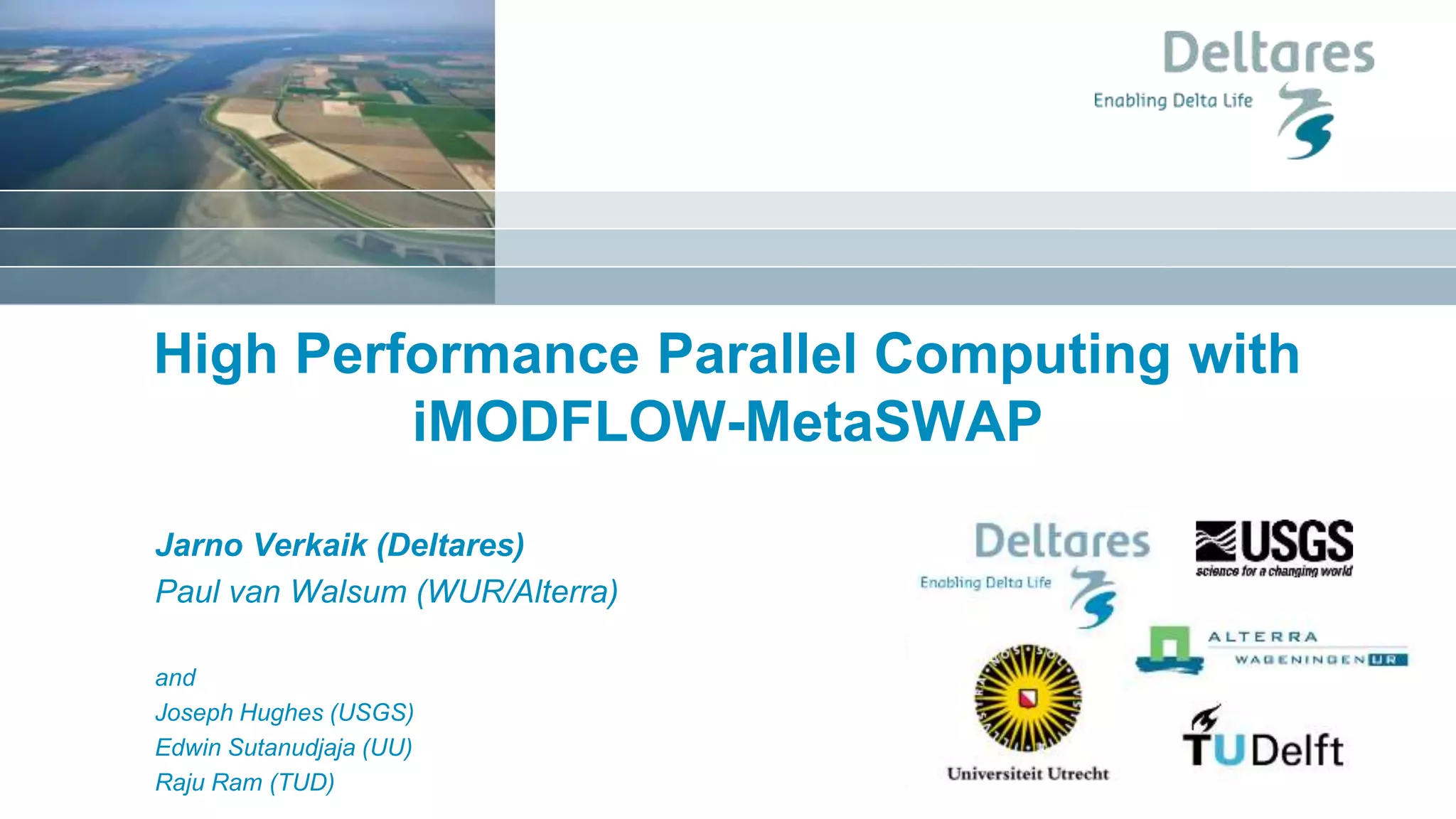 Deltares
Enabling Delta Life

High Performance Parallel Computing with iMODFLOW-MetaSWAP

Jarno Verkaik (Deltares)
Paul van Walsum (WUR/Alterra)

and
Joseph Hughes (USGS)
Edwin Sutanudjaja (UU)
Raju Ram (TUD)

Deltares
Enabling Delta Life

USGS
science for a changing world

ALTERRA
WAGENINGEN UR

Universiteit Utrecht

TUDelft